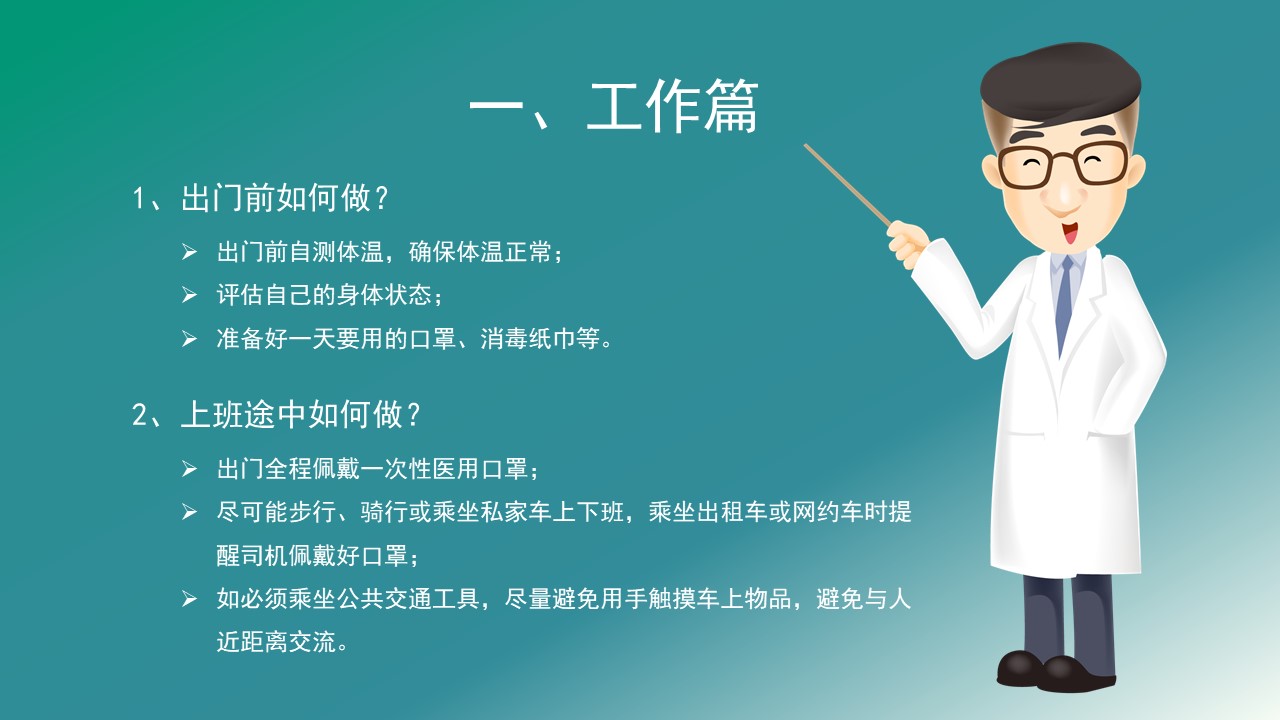 一、工作篇

1、出门前如何做？

➢ 出门前自测体温，确保体温正常；
➢ 评估自己的身体状态；
➢ 准备好一天要用的口罩、消毒纸巾等。

2、上班途中如何做？

➢ 出门全程佩戴一次性医用口罩；
➢ 尽可能步行、骑行或乘坐私家车上下班，乘坐出租车或网约车时提醒司机佩戴好口罩；
➢ 如必须乘坐公共交通工具，尽量避免用手触摸车上物品，避免与人近距离交流。